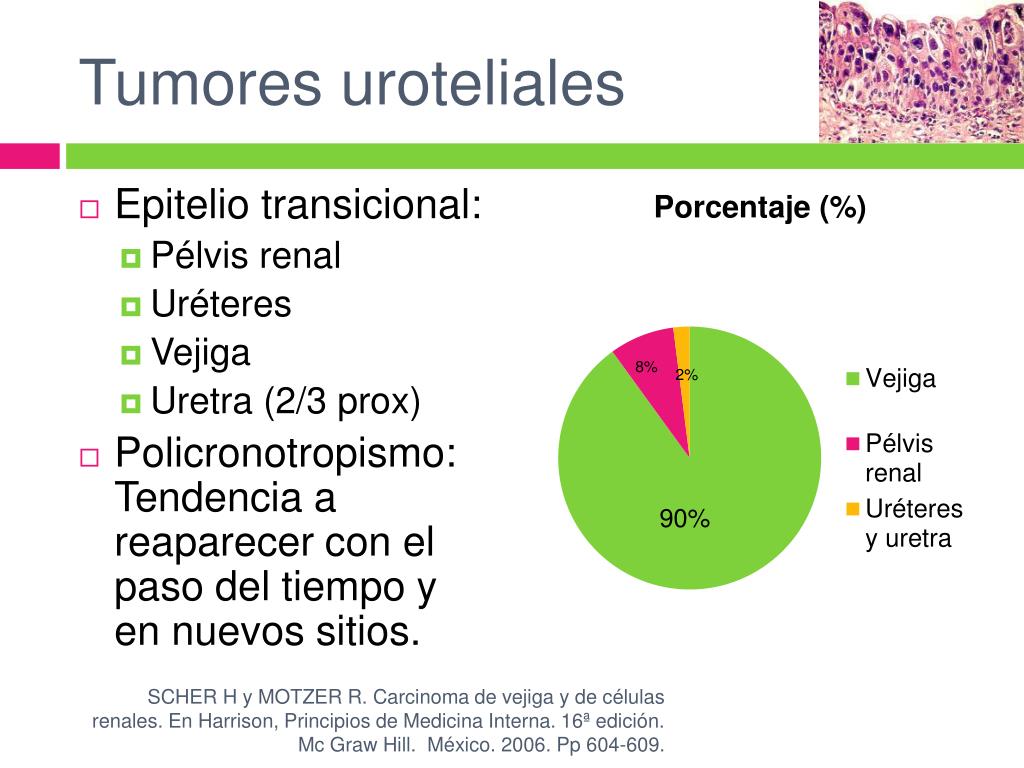 Tumores uroteliales

Epitelio transicional:

Pélvis renal

Uréteres

Vejiga

Uretra (2/3 prox)

Policronotropismo: Tendencia a reaparecer con el paso del tiempo y en nuevos sitios.

Porcentaje (%)

8%

2%

90%

Vejiga

Pélvis renal

Uréteres y uretra

SCHER H y MOTZER R. Carcinoma de vejiga y de células renales. En Harrison, Principios de Medicina Interna. 16ª edición. Mc Graw Hill. México. 2006. Pp 604-609.